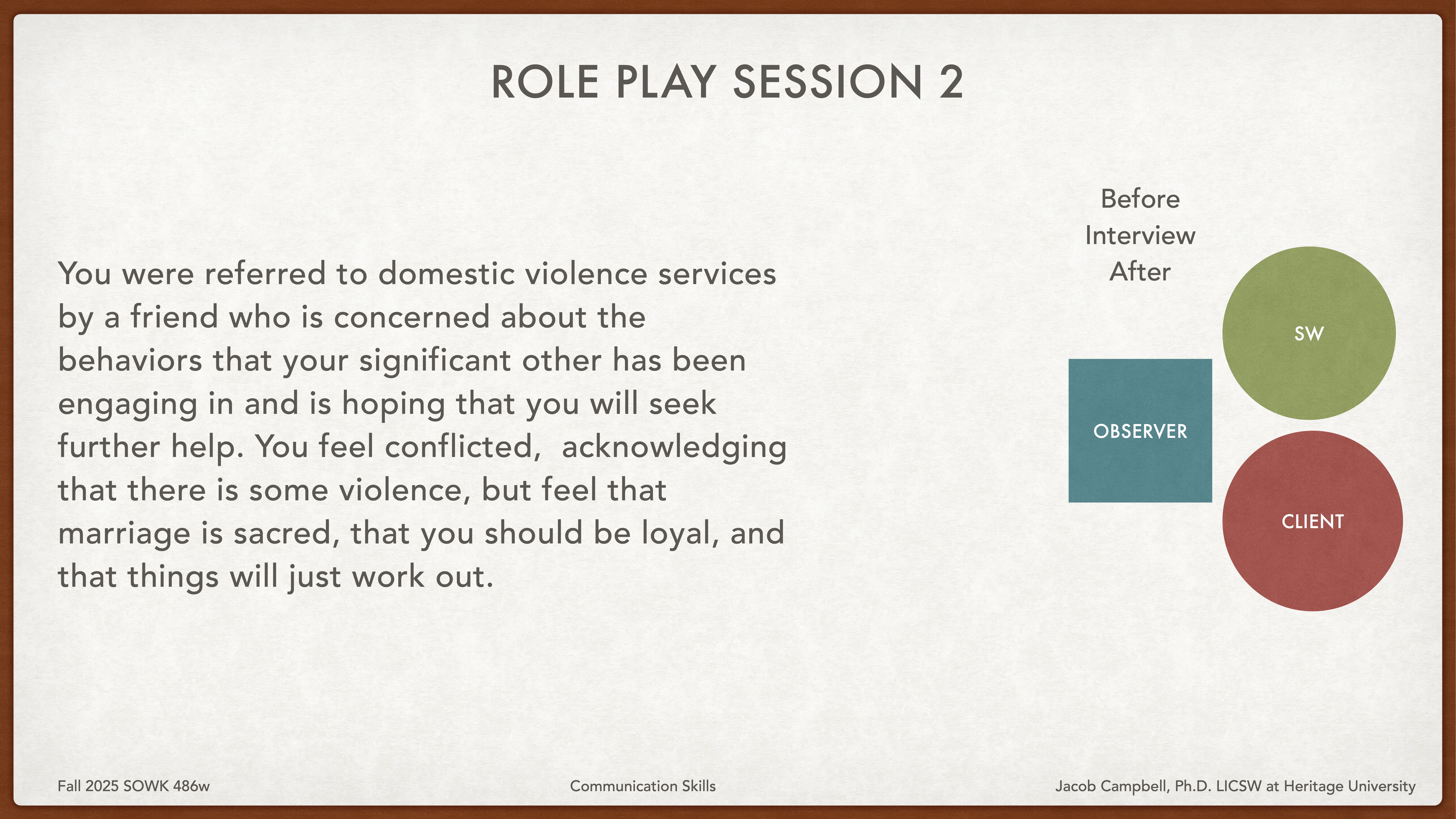 ROLE PLAY SESSION 2

You were referred to domestic violence services by a friend who is concerned about the behaviors that your significant other has been engaging in and is hoping that you will seek further help. You feel conflicted,  acknowledging that there is some violence, but feel that marriage is sacred, that you should be loyal, and that things will just work out.

Before
Interview
After

SW

OBSERVER

CLIENT

Fall 2025 SOWK 486w

Communication Skills

Jacob Campbell, Ph.D. LICSW at Heritage University